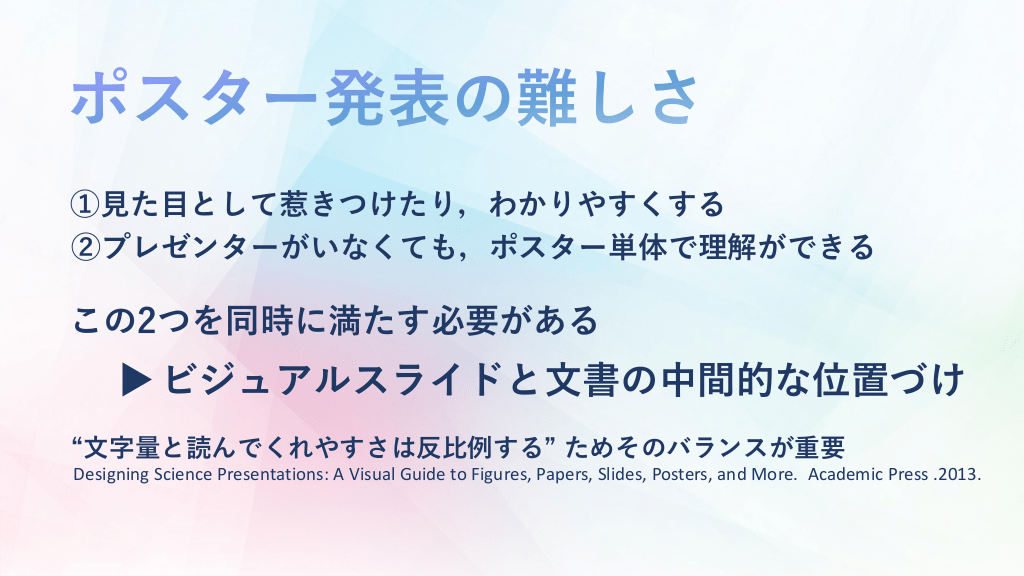 ポスター発表の難しさ

①見た目として惹きつけたり，わかりやすくする
②プレゼンターがいなくても，ポスター単体で理解ができる

この2つを同時に満たす必要がある

▶ ビジュアルスライドと文書の中間的な位置づけ

“文字量と読んでくれやすさは反比例する” ためそのバランスが重要
Designing Science Presentations: A Visual Guide to Figures, Papers, Slides, Posters, and More. Academic Press .2013.